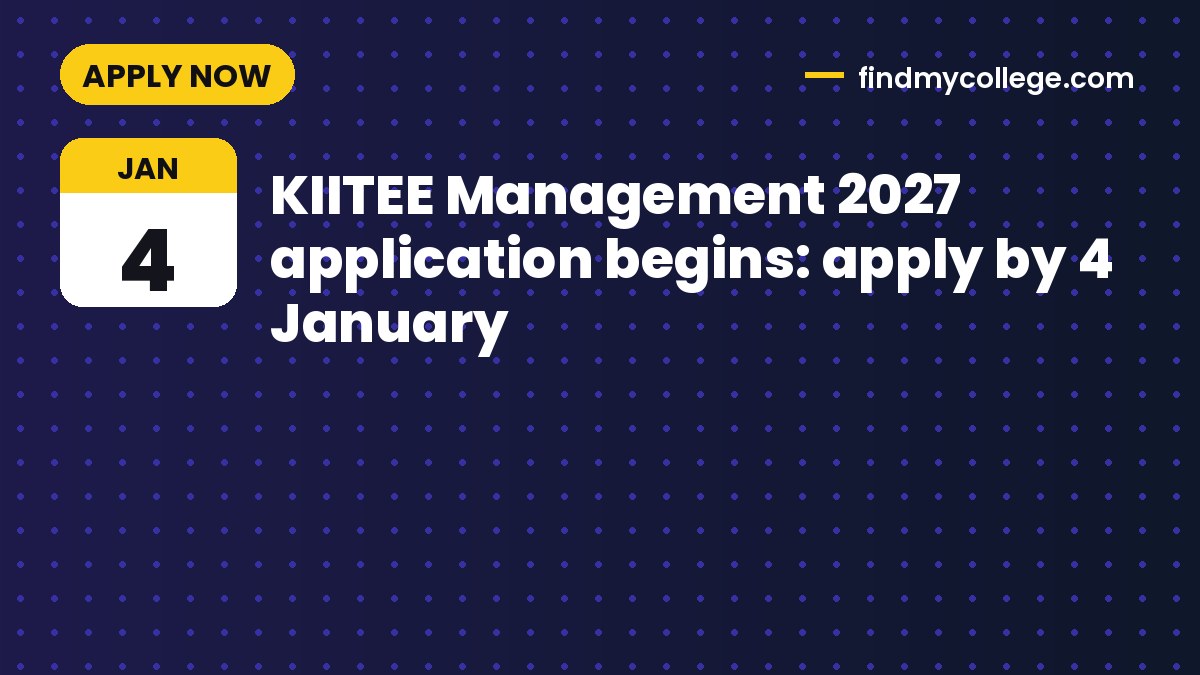 APPLY NOW

findmycollege.com

JAN
4

KIITEE Management 2027 application begins: apply by 4 January